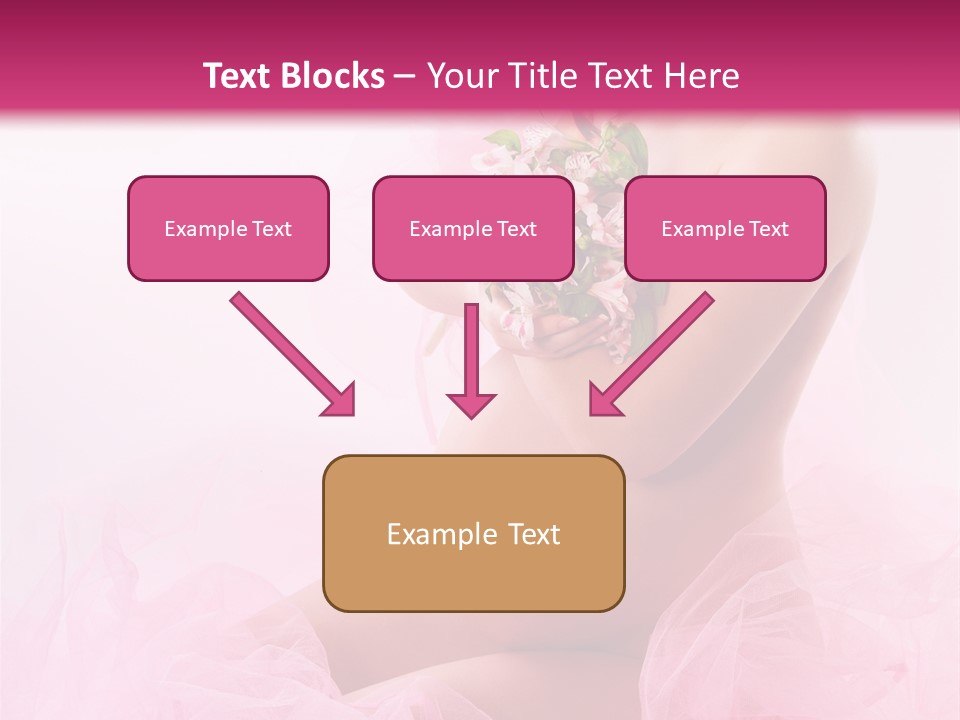 Text Blocks – Your Title Text Here

Example Text

Example Text

Example Text

Example Text